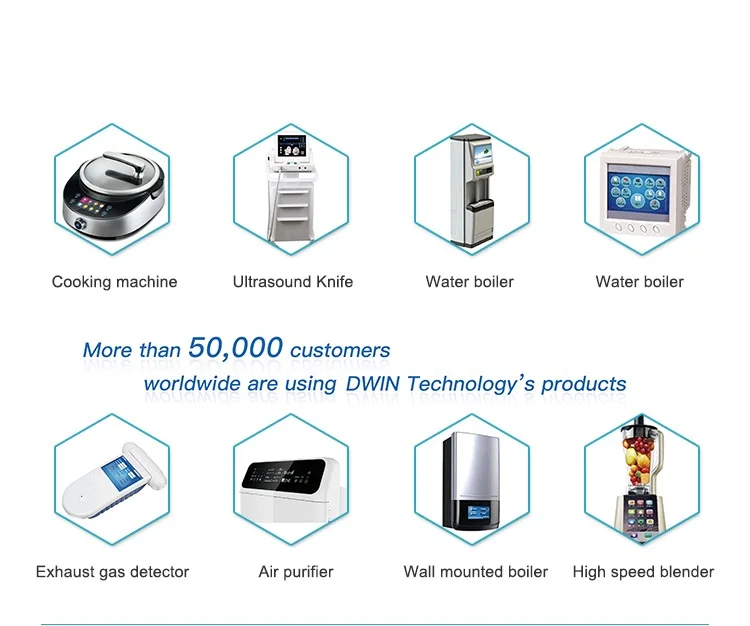 Cooking machine

Ultrasound Knife

Water boiler

Water boiler

More than 50,000 customers worldwide are using DWIN Technology's products

Exhaust gas detector

Air purifier

Wall mounted boiler

High speed blender